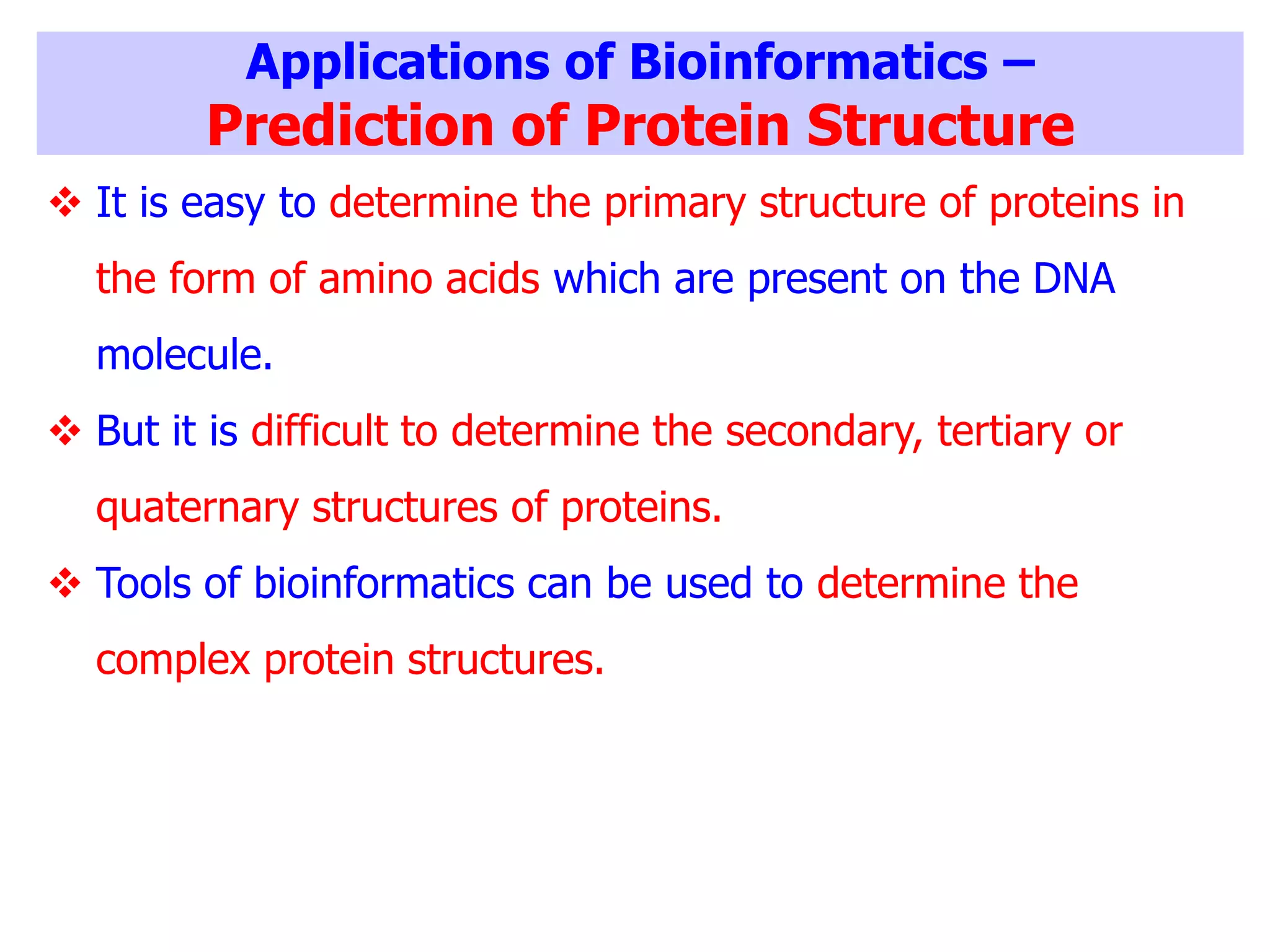 Applications of Bioinformatics –
Prediction of Protein Structure

❖ It is easy to determine the primary structure of proteins in the form of amino acids which are present on the DNA molecule.

❖ But it is difficult to determine the secondary, tertiary or quaternary structures of proteins.

❖ Tools of bioinformatics can be used to determine the complex protein structures.